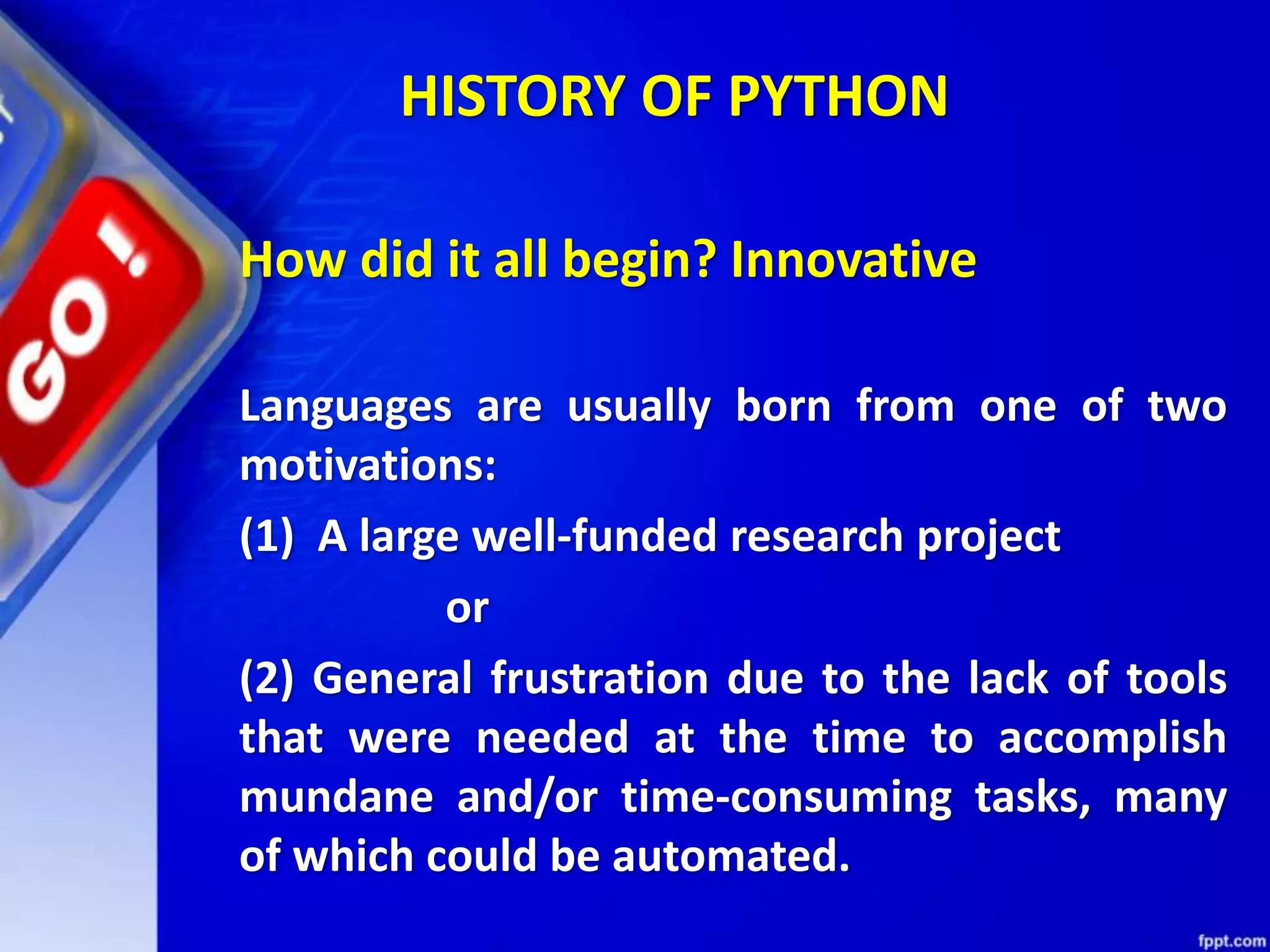 GO!

HISTORY OF PYTHON

How did it all begin? Innovative

Languages are usually born from one of two motivations:

(1) A large well-funded research project

or

(2) General frustration due to the lack of tools that were needed at the time to accomplish mundane and/or time-consuming tasks, many of which could be automated.

fppt.com